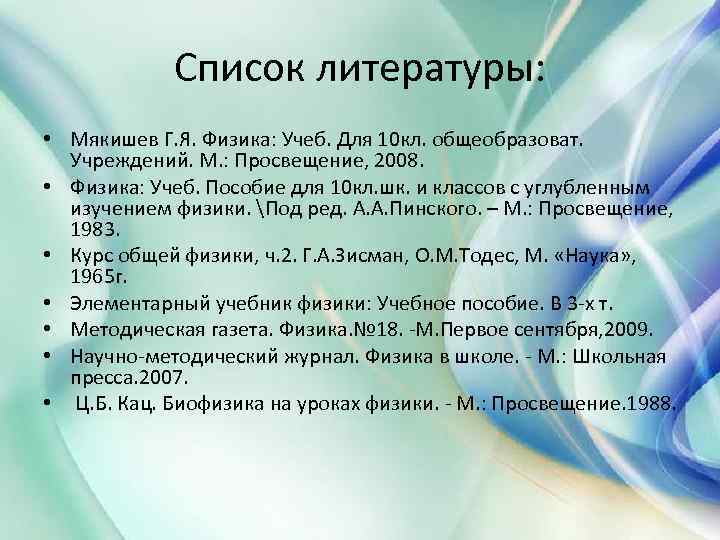 Список литературы:

• Мякишев Г.Я. Физика: Учеб. Для 10кл. общеобразоват. Учреждений. М.: Просвещение, 2008.
• Физика: Учеб. Пособие для 10кл.шк. и классов с углубленным изучением физики. \Под ред. А.А.Пинского. – М.: Просвещение, 1983.
• Курс общей физики, ч.2. Г.А.Зисман, О.М.Тодес, М. «Наука», 1965г.
• Элементарный учебник физики: Учебное пособие. В 3-х т.
• Методическая газета. Физика.№18. -М.Первое сентября,2009.
• Научно-методический журнал. Физика в школе. - М.: Школьная пресса.2007.
• Ц.Б. Кац. Биофизика на уроках физики. - М.: Просвещение.1988.